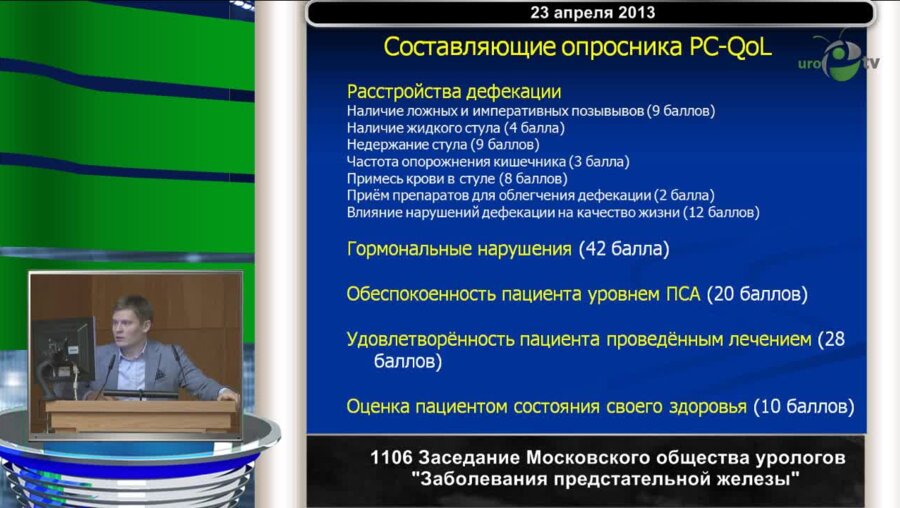 23 апреля 2013

Составляющие опросника PC-QoL

uro tv

Расстройства дефекации
Наличие ложных и императивных позывывов (9 баллов)
Наличие жидкого стула (4 балла)
Недержание стула (9 баллов)
Частота опорожнения кишечника (3 балла)
Примесь крови в стуле (8 баллов)
Приём препаратов для облегчения дефекации (2 балла)
Влияние нарушений дефекации на качество жизни (12 баллов)

Гормональные нарушения (42 балла)

Обеспокоенность пациента уровнем ПСА (20 баллов)

Удовлетворённость пациента проведённым лечением (28 баллов)

Оценка пациентом состояния своего здоровья (10 баллов)

1106 Заседание Московского общества урологов
"Заболевания предстательной железы"